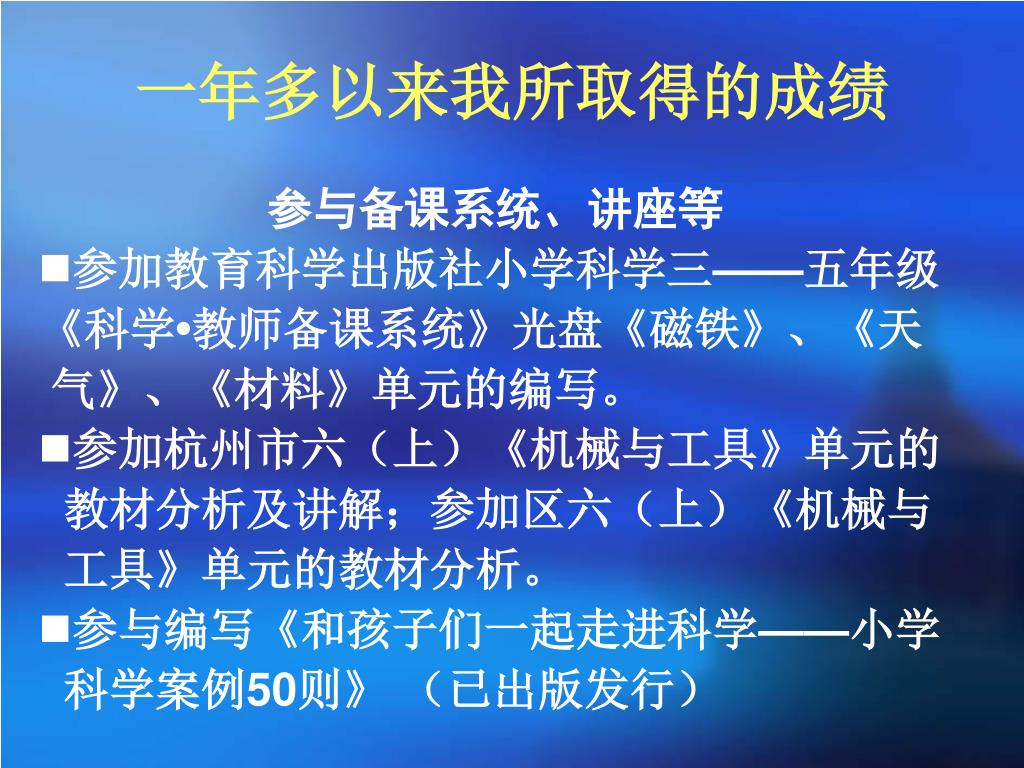 一年多以来我所取得的成绩

参与备课系统、讲座等

■参加教育科学出版社小学科学三——五年级《科学•教师备课系统》光盘《磁铁》、《天气》、《材料》单元的编写。

■参加杭州市六（上）《机械与工具》单元的教材分析及讲解；参加区六（上）《机械与工具》单元的教材分析。

■参与编写《和孩子们一起走进科学——小学科学案例50则》（已出版发行）